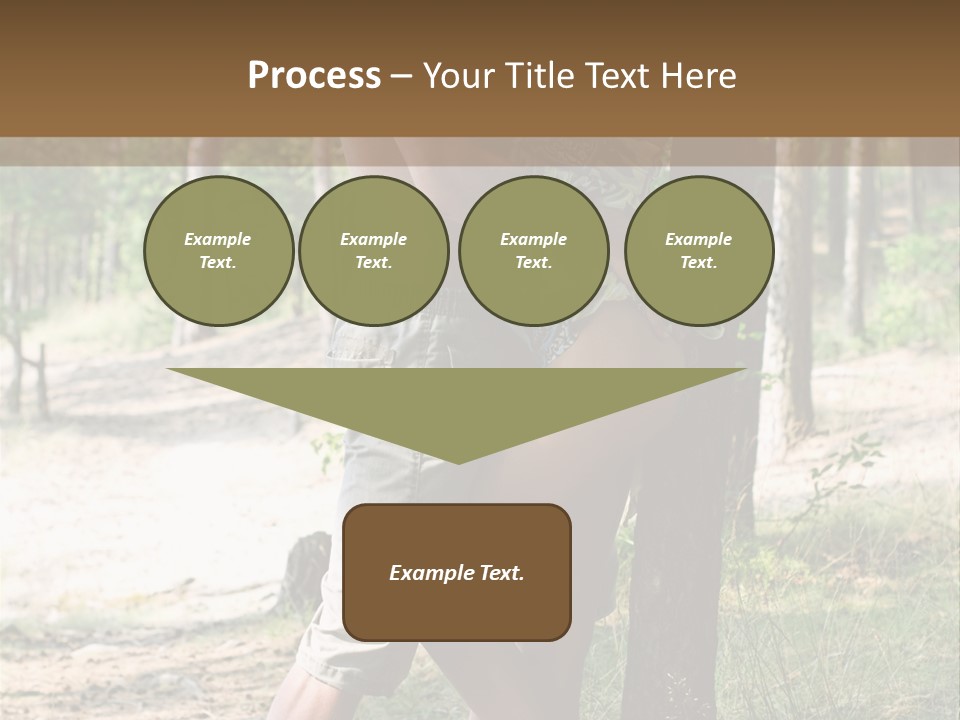 Process – Your Title Text Here

Example Text.

Example Text.

Example Text.

Example Text.

Example Text.